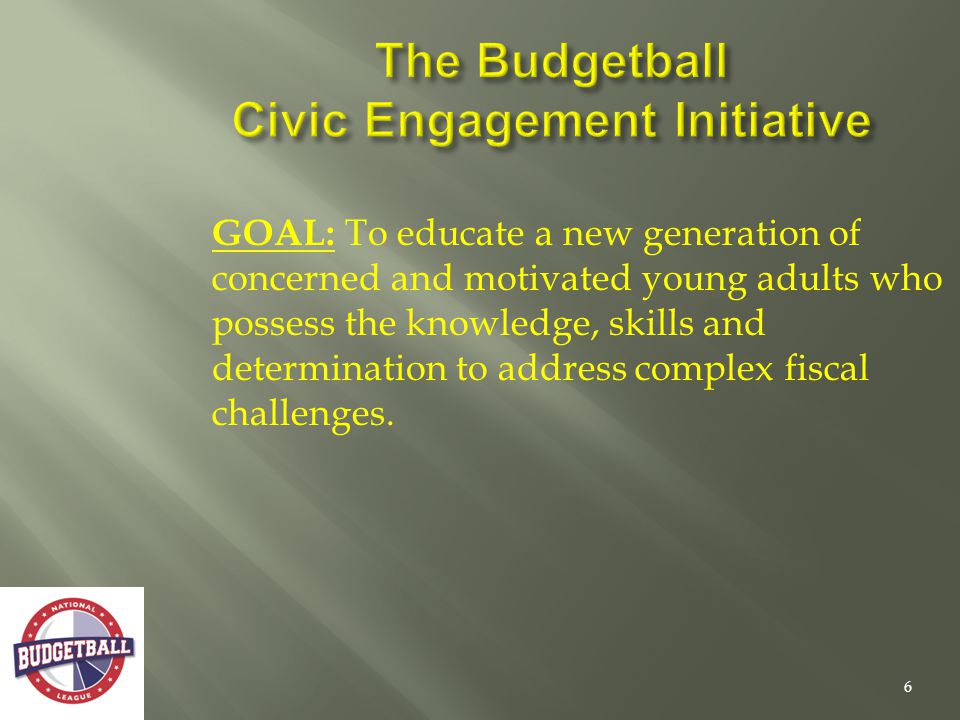 The Budgetball
Civic Engagement Initiative

GOAL: To educate a new generation of concerned and motivated young adults who possess the knowledge, skills and determination to address complex fiscal challenges.

NATIONAL
BUDGETBALL
LEAGUE

6